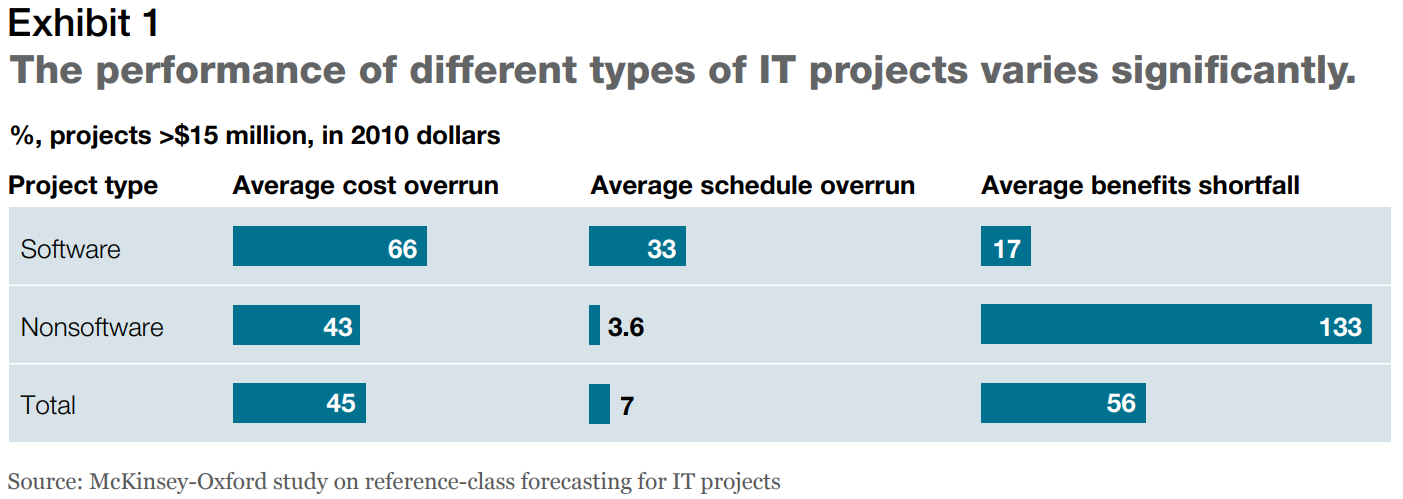 Exhibit 1
The performance of different types of IT projects varies significantly.

%, projects >$15 million, in 2010 dollars

| Project type | Average cost overrun | Average schedule overrun | Average benefits shortfall |
|---|---|---|---|
| Software | 66 | 33 | 17 |
| Nonsoftware | 43 | 3.6 | 133 |
| Total | 45 | 7 | 56 |

Source: McKinsey-Oxford study on reference-class forecasting for IT projects